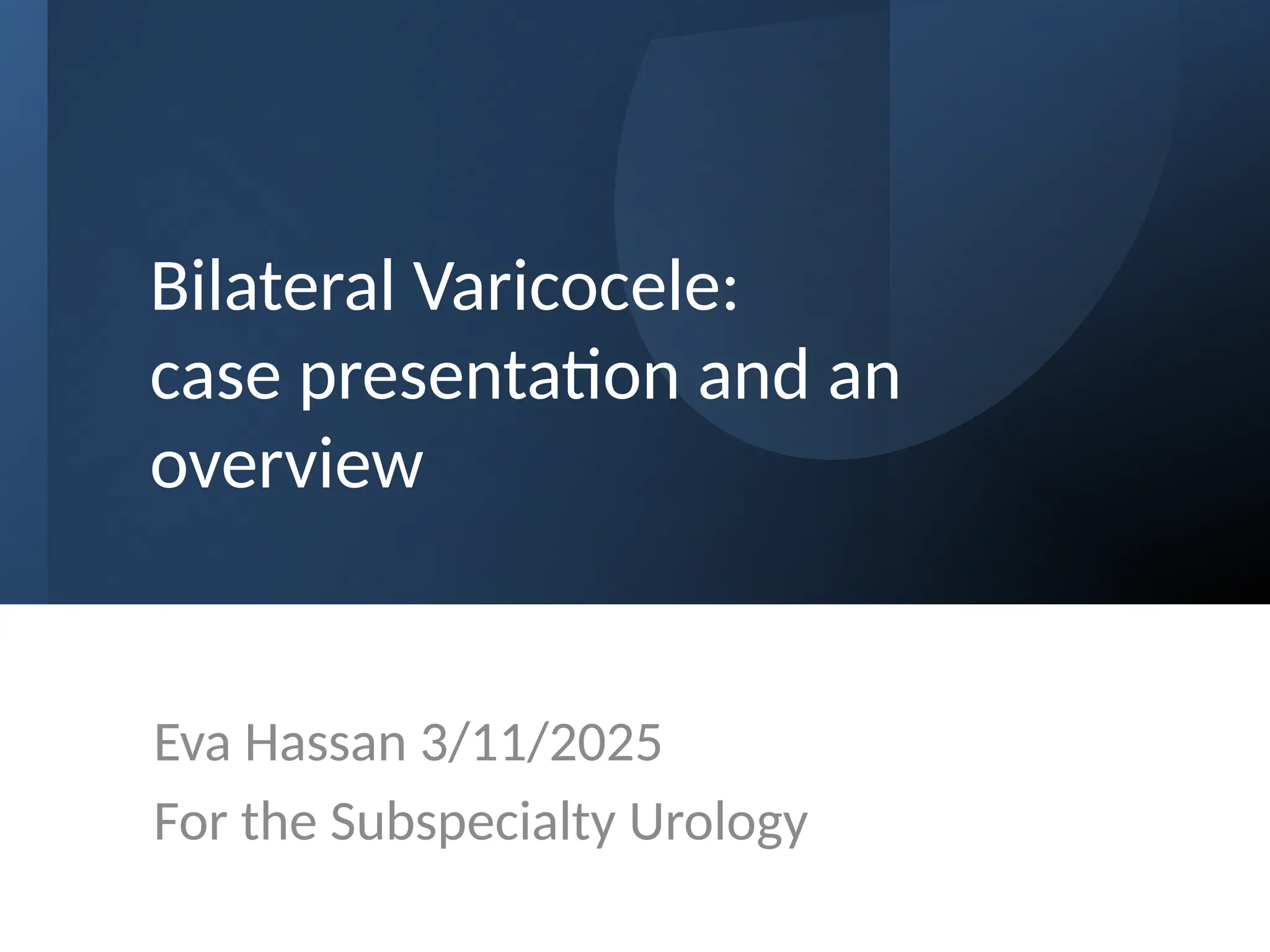 Bilateral Varicocele:
case presentation and an overview

Eva Hassan 3/11/2025
For the Subspecialty Urology